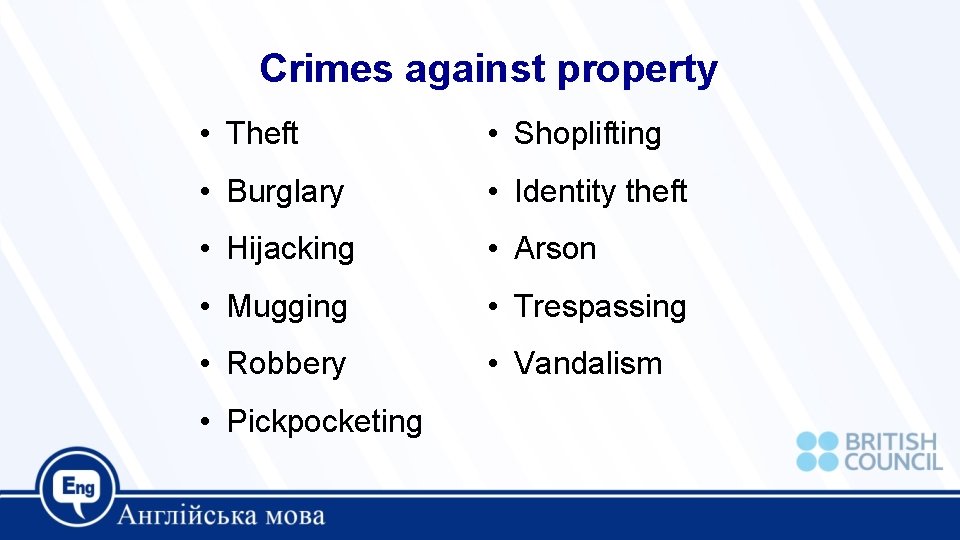 Crimes against property

• Theft
• Burglary
• Hijacking
• Mugging
• Robbery
• Pickpocketing

• Shoplifting
• Identity theft
• Arson
• Trespassing
• Vandalism

BRITISH COUNCIL

Eng

Англійська мова